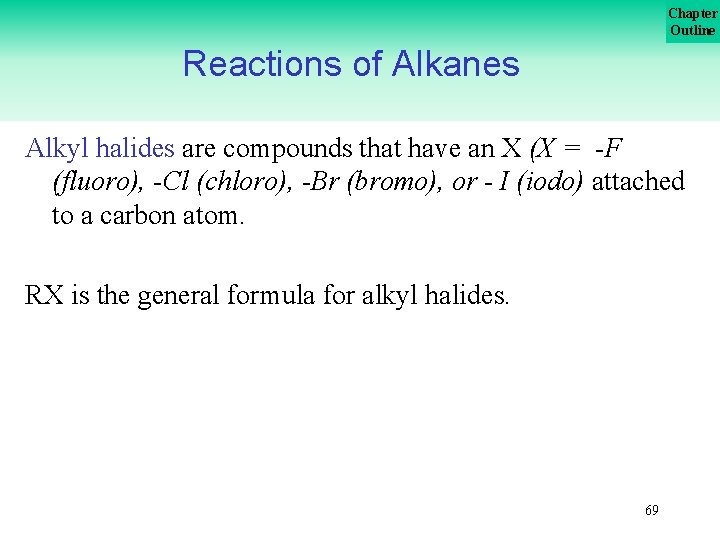 Chapter Outline

Reactions of Alkanes

Alkyl halides are compounds that have an X (X = -F (fluoro), -Cl (chloro), -Br (bromo), or - I (iodo) attached to a carbon atom.

RX is the general formula for alkyl halides.

69